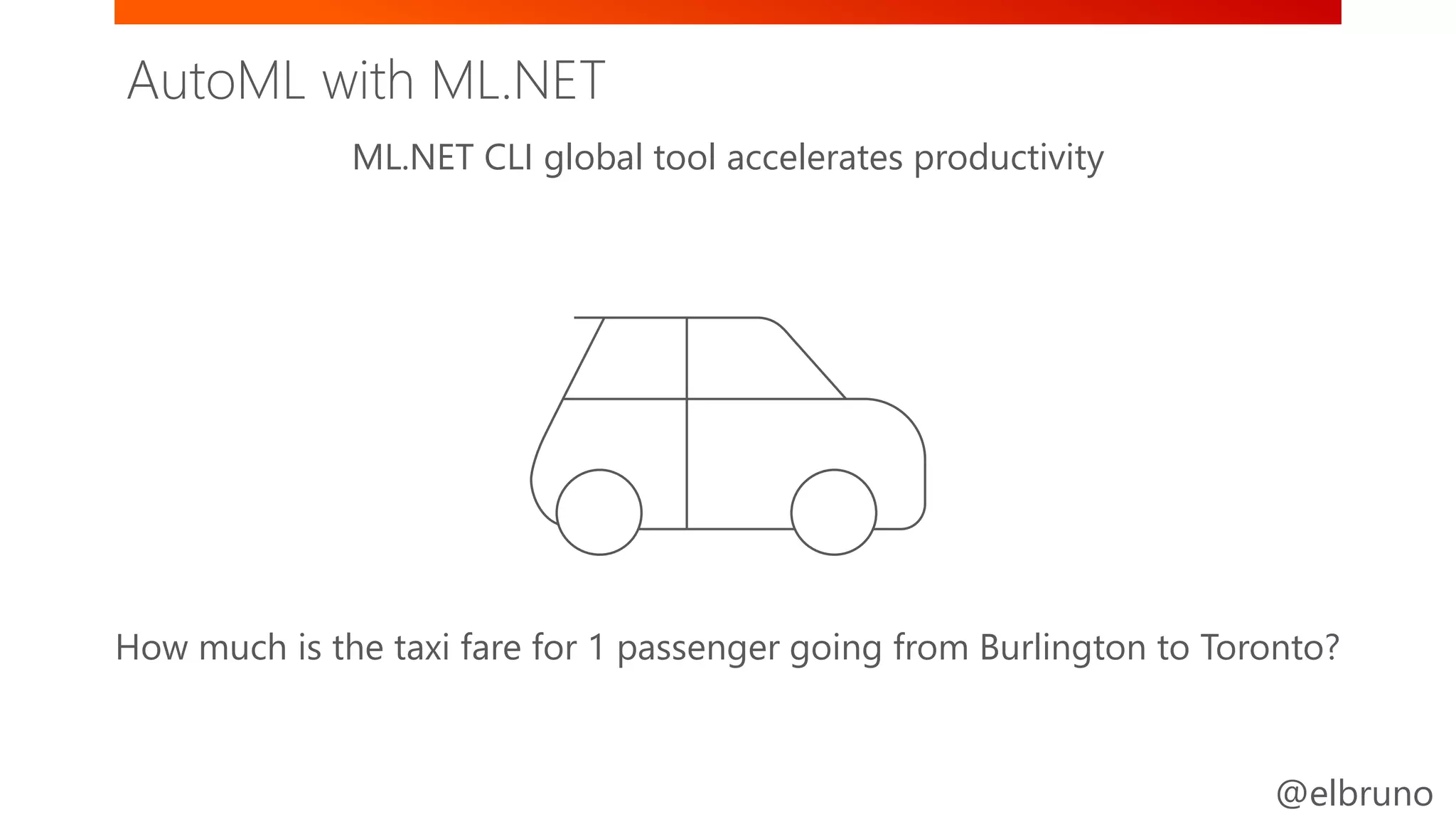 AutoML with ML.NET

ML.NET CLI global tool accelerates productivity

How much is the taxi fare for 1 passenger going from Burlington to Toronto?

@elbruno